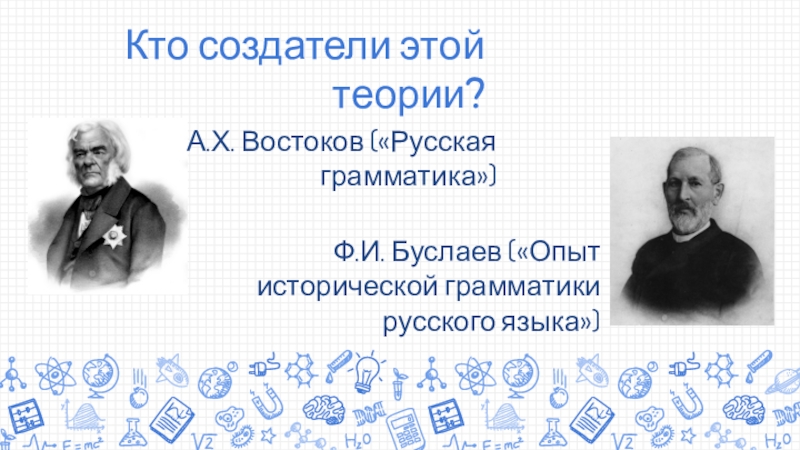 Кто создатели этой теории?

А.Х. Востоков («Русская грамматика»)

Ф.И. Буслаев («Опыт исторической грамматики русского языка»)

$E=mc^2$ $\sqrt{2}$ $H_2O$ $E=mc^2$ $\sqrt{2}$ $H_2O$